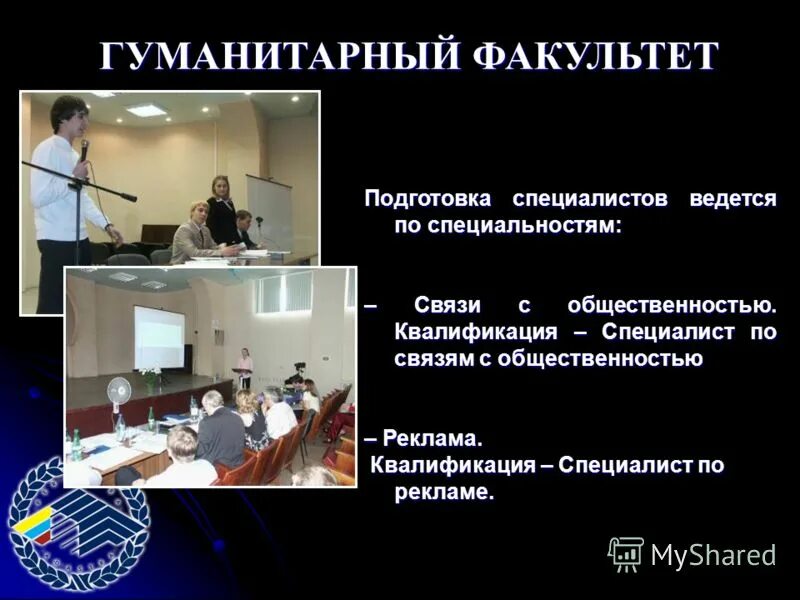 ГУМАНИТАРНЫЙ ФАКУЛЬТЕТ

Подготовка специалистов ведется по специальностям:

– Связи с общественностью. Квалификация – Специалист по связям с общественностью

– Реклама.
Квалификация – Специалист по рекламе.

MyShared